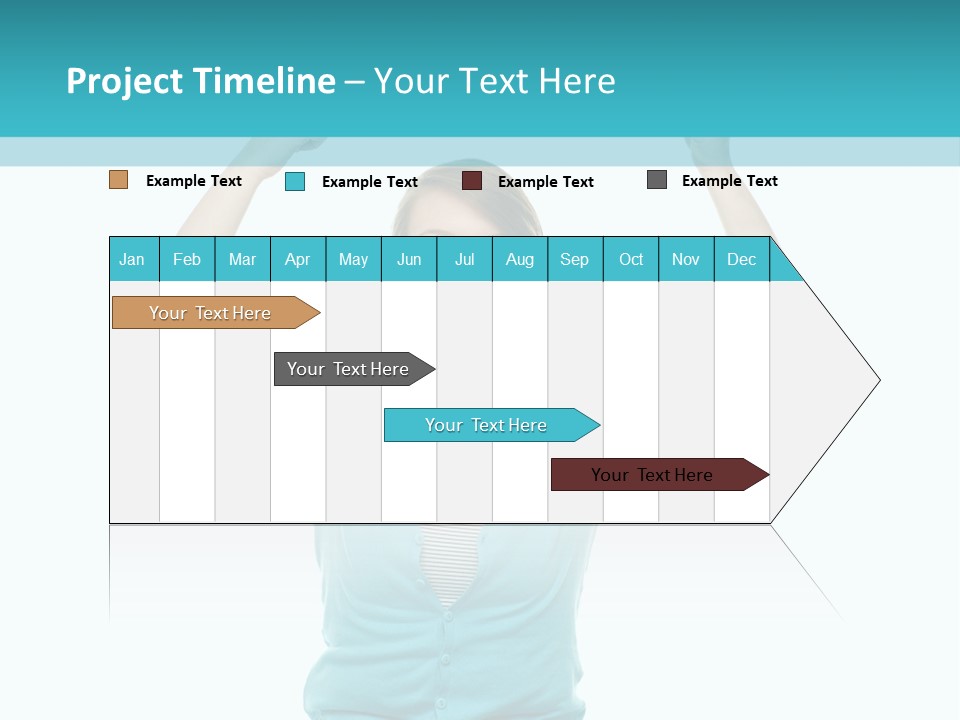 Project Timeline – Your Text Here

Example Text Example Text Example Text Example Text

| Jan | Feb | Mar | Apr | May | Jun | Jul | Aug | Sep | Oct | Nov | Dec |
|---|---|---|---|---|---|---|---|---|---|---|---|

Your Text Here

Your Text Here

Your Text Here

Your Text Here